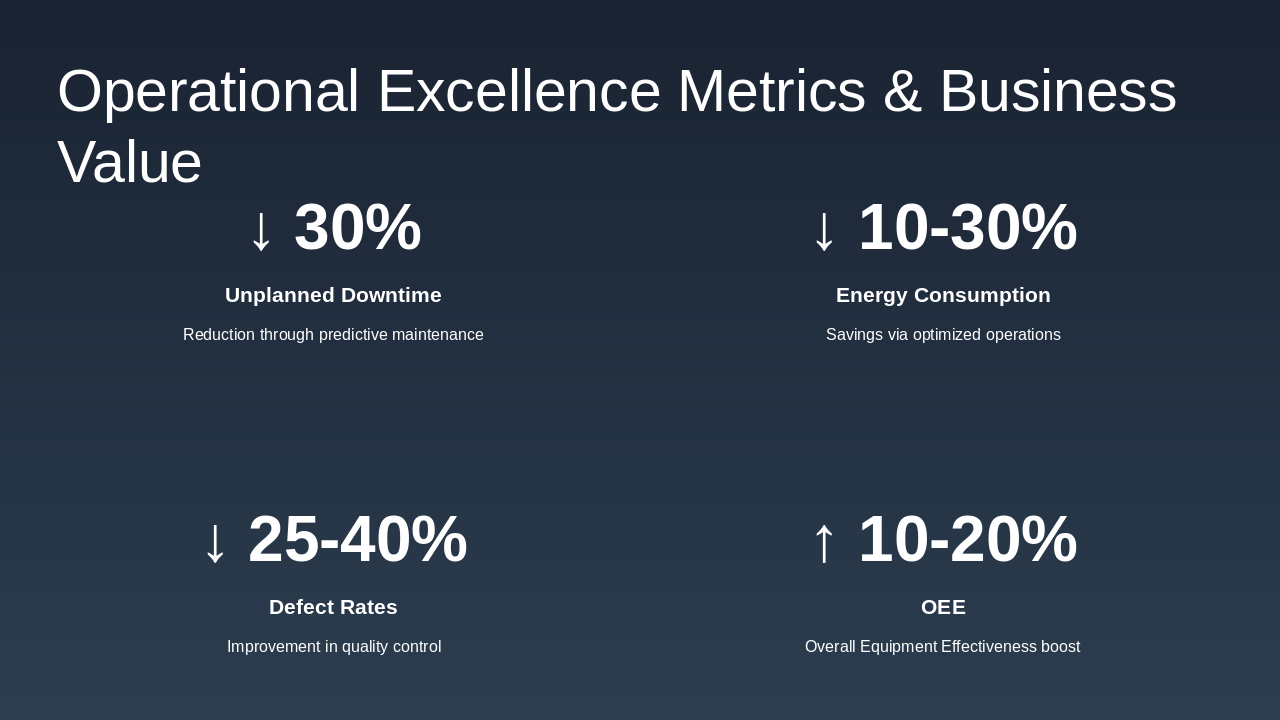 Operational Excellence Metrics & Business Value

↓ 30%

Unplanned Downtime

Reduction through predictive maintenance

↓ 10-30%

Energy Consumption

Savings via optimized operations

↓ 25-40%

Defect Rates

Improvement in quality control

↑ 10-20%

OEE

Overall Equipment Effectiveness boost